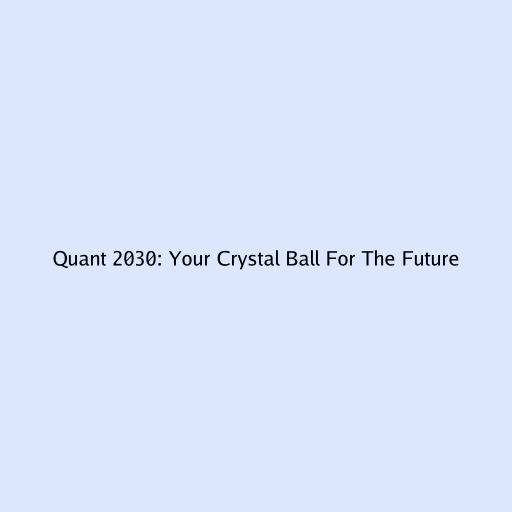 Quant 2030: Your Crystal Ball For The Future